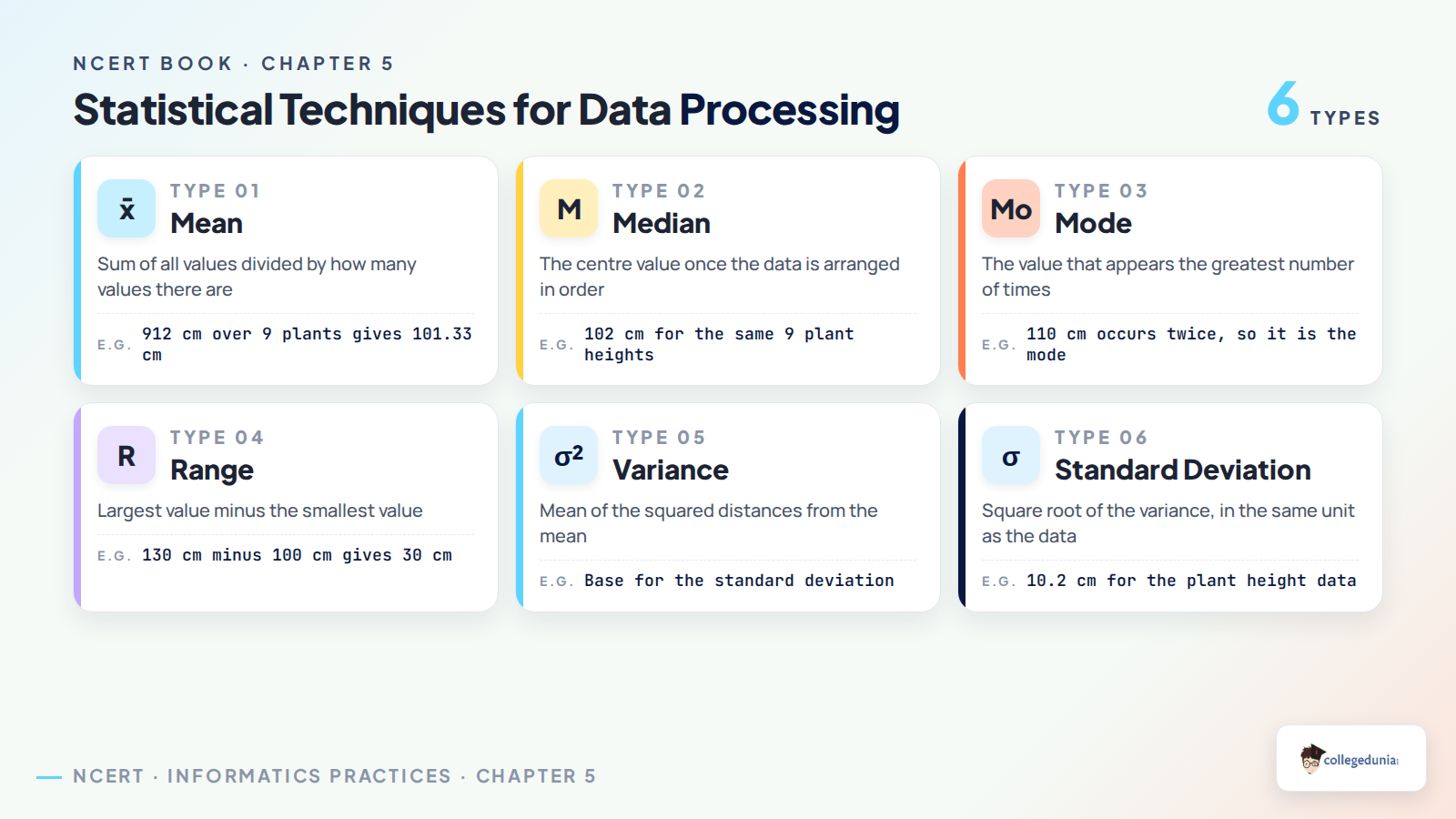 NCERT BOOK · CHAPTER 5

Statistical Techniques for Data Processing

6 TYPES

$\bar{x}$ TYPE 01
Mean

Sum of all values divided by how many values there are

E.G. 912 cm over 9 plants gives 101.33 cm

M TYPE 02
Median

The centre value once the data is arranged in order

E.G. 102 cm for the same 9 plant heights

Mo TYPE 03
Mode

The value that appears the greatest number of times

E.G. 110 cm occurs twice, so it is the mode

R TYPE 04
Range

Largest value minus the smallest value

E.G. 130 cm minus 100 cm gives 30 cm

$\sigma^2$ TYPE 05
Variance

Mean of the squared distances from the mean

E.G. Base for the standard deviation

$\sigma$ TYPE 06
Standard Deviation

Square root of the variance, in the same unit as the data

E.G. 10.2 cm for the plant height data

NCERT · INFORMATICS PRACTICES · CHAPTER 5

collegedunia